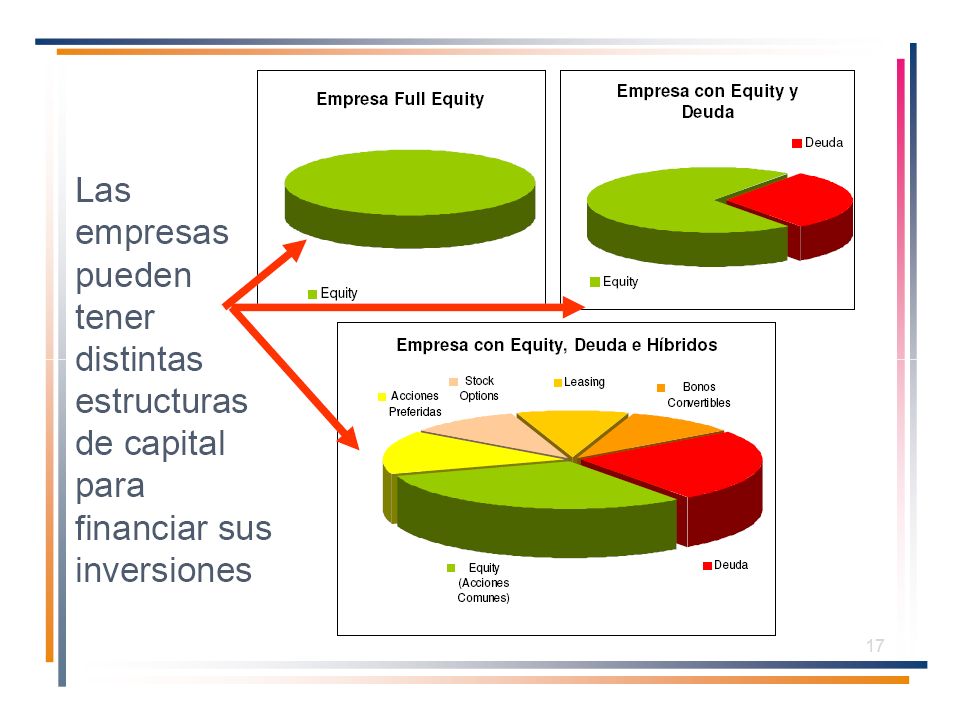 Las empresas pueden tener distintas estructuras de capital para financiar sus inversiones

Empresa Full Equity

Equity

Empresa con Equity y Deuda

Deuda

Equity

Empresa con Equity, Deuda e Híbridos

Acciones Preferidas

Stock Options

Leasing

Bonos Convertibles

Equity (Acciones Comunes)

Deuda

17